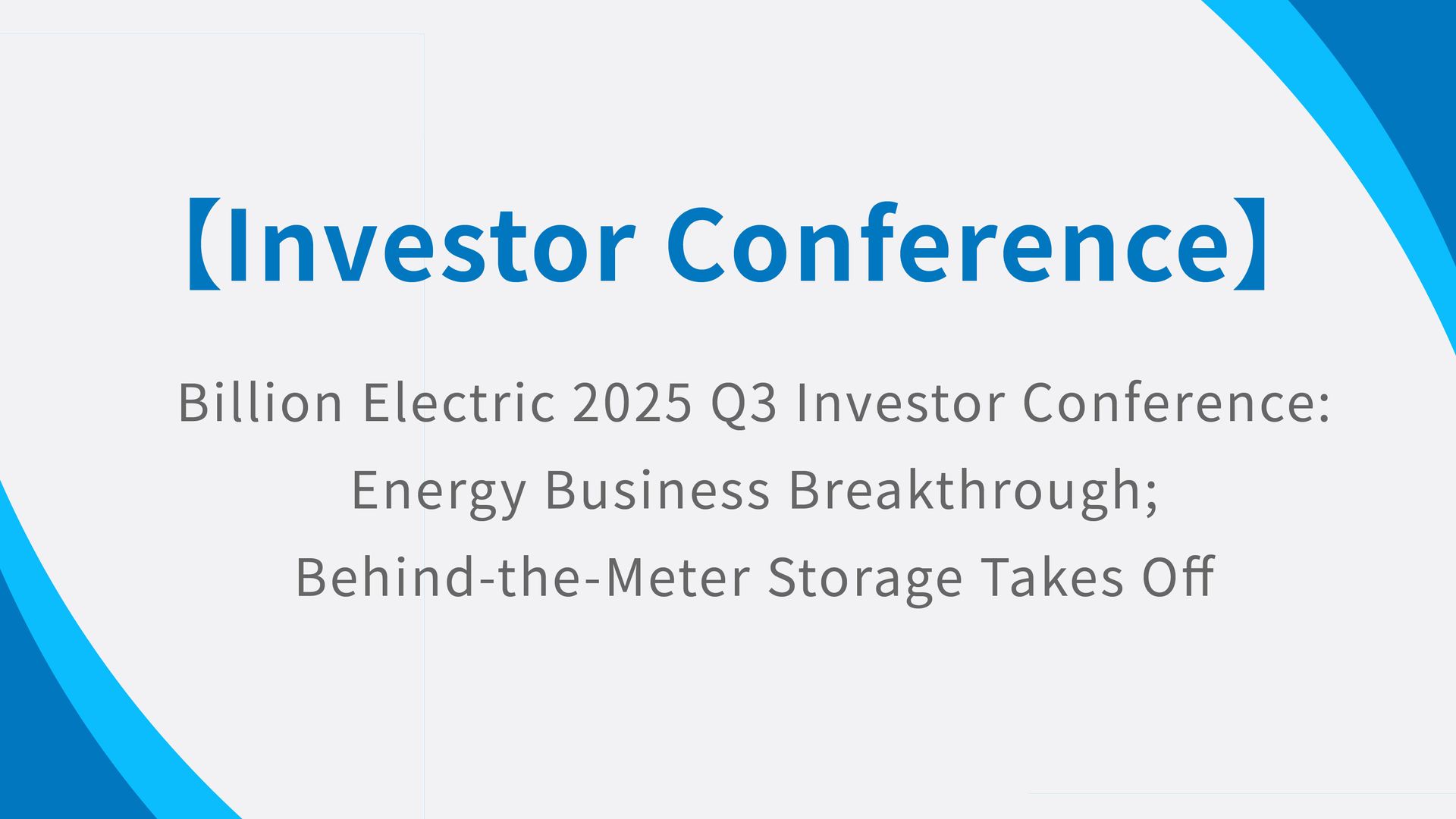 【Investor Conference】

Billion Electric 2025 Q3 Investor Conference: Energy Business Breakthrough; Behind-the-Meter Storage Takes Off